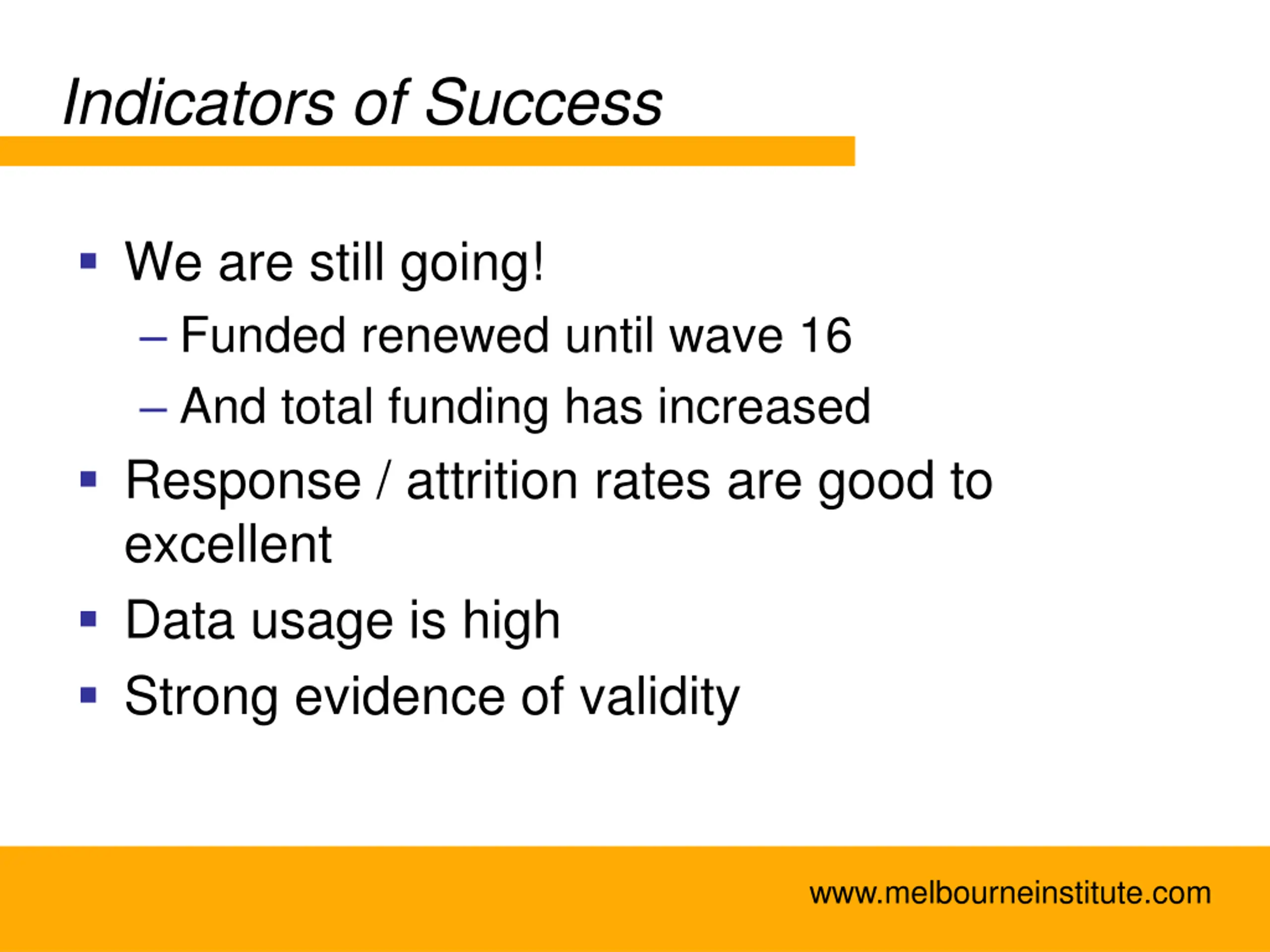 Indicators of Success

▪ We are still going!
– Funded renewed until wave 16
– And total funding has increased
▪ Response / attrition rates are good to excellent
▪ Data usage is high
▪ Strong evidence of validity

www.melbourneinstitute.com